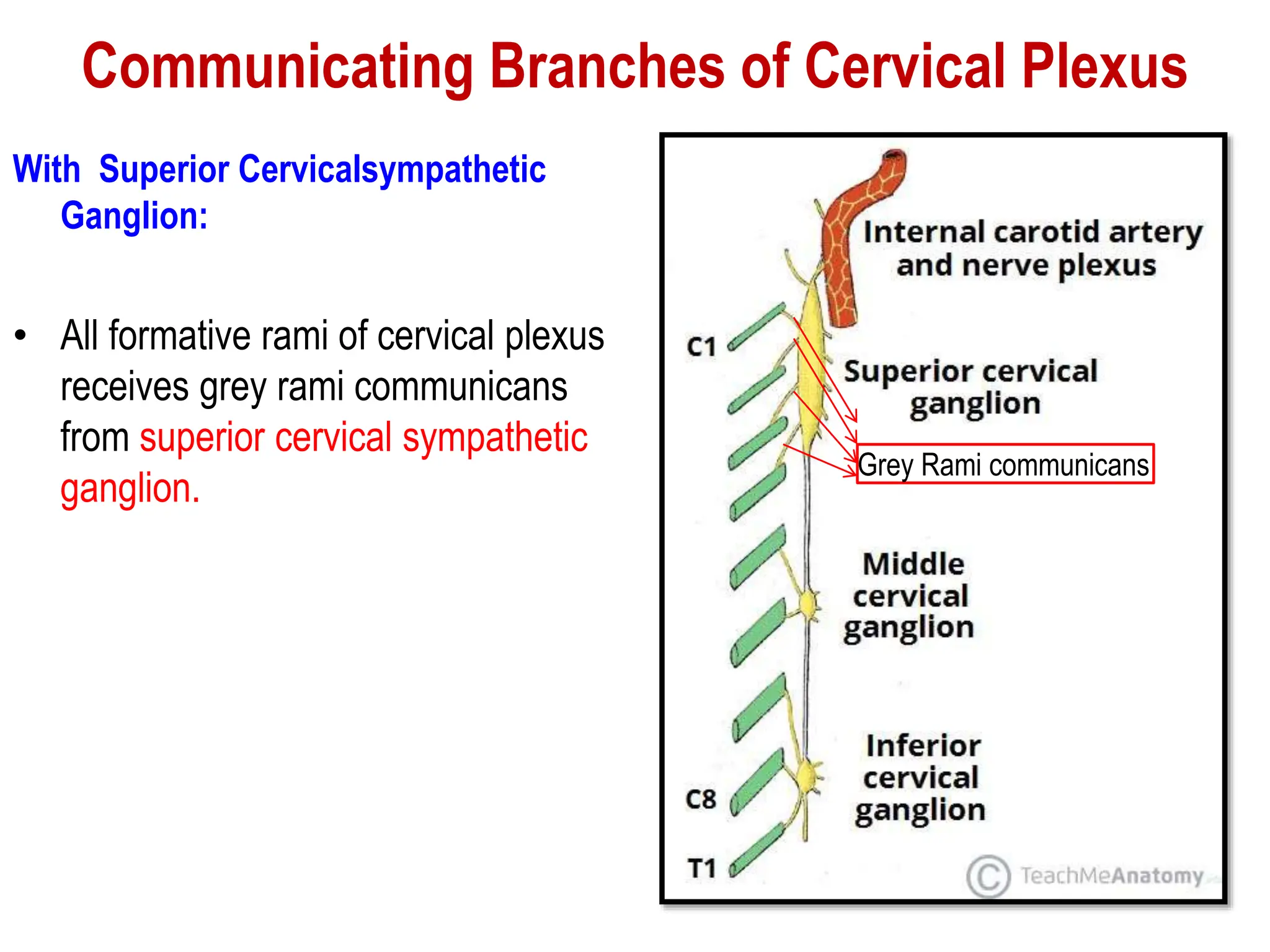 Communicating Branches of Cervical Plexus

With Superior Cervicalsympathetic Ganglion:

• All formative rami of cervical plexus receives grey rami communicans from superior cervical sympathetic ganglion.

Internal carotid artery and nerve plexus

C1

Superior cervical ganglion

Grey Rami communicans

Middle cervical ganglion

Inferior cervical ganglion

C8

T1

© TeachMeAnatomy